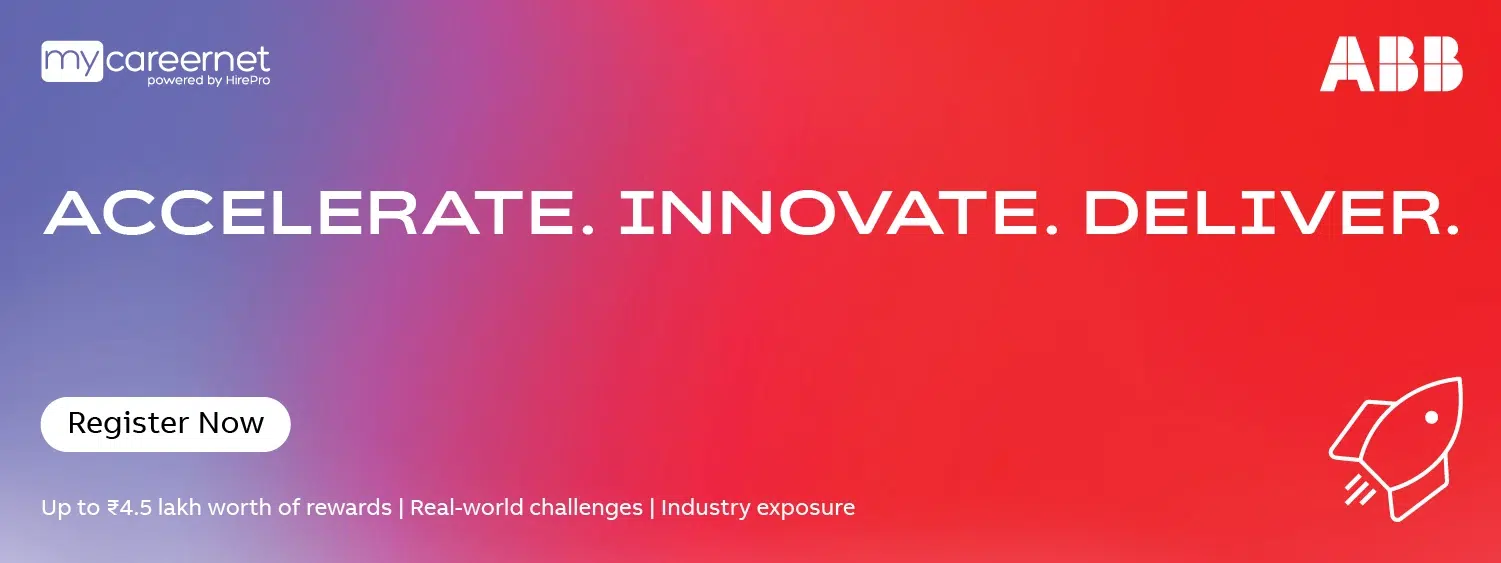 mycareernet
powered by HirePro

ABB

ACCELERATE. INNOVATE. DELIVER.

Register Now

Up to ₹4.5 lakh worth of rewards | Real-world challenges | Industry exposure